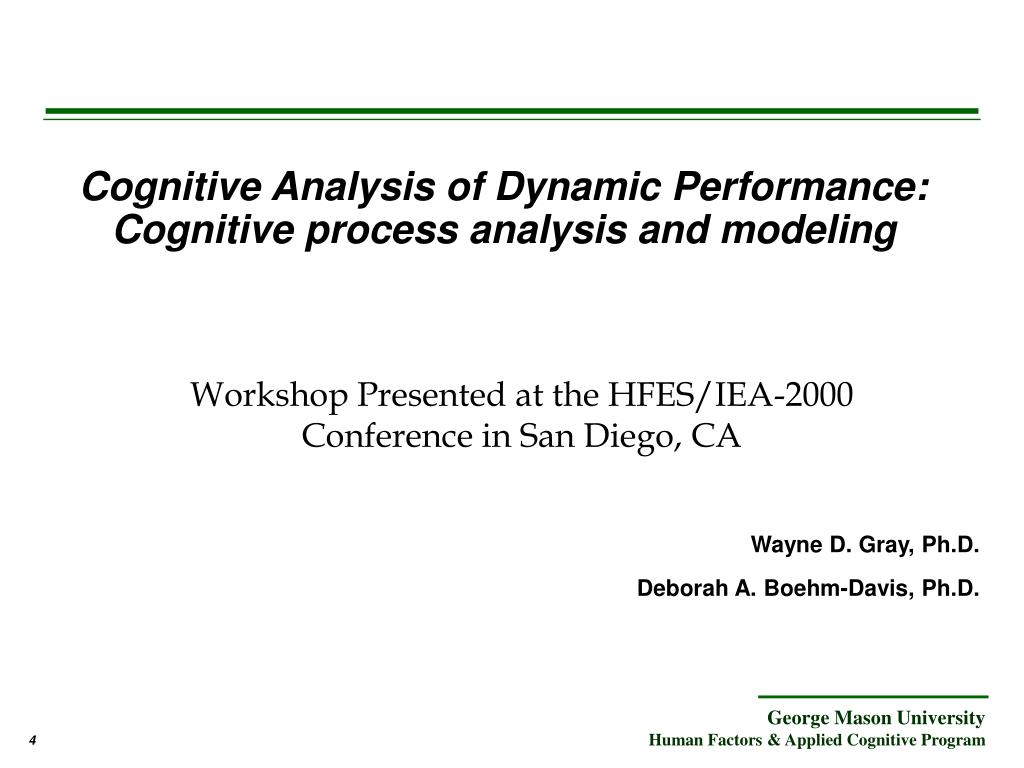 Cognitive Analysis of Dynamic Performance: Cognitive process analysis and modeling

Workshop Presented at the HFES/IEA-2000 Conference in San Diego, CA

Wayne D. Gray, Ph.D.

Deborah A. Boehm-Davis, Ph.D.

George Mason University
Human Factors & Applied Cognitive Program

4